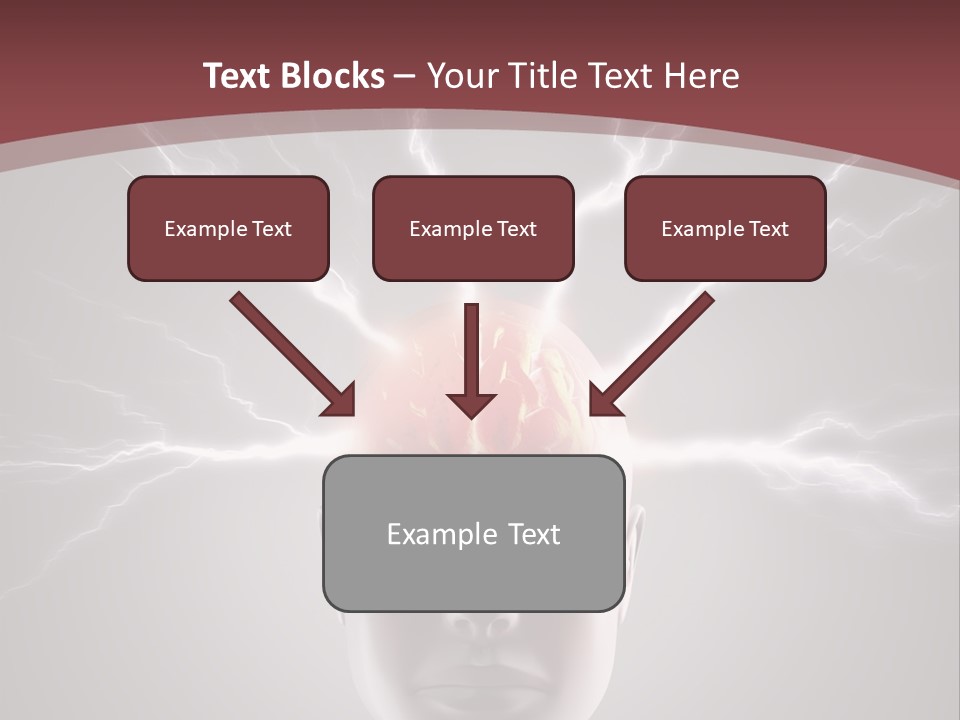 Text Blocks – Your Title Text Here

Example Text

Example Text

Example Text

Example Text